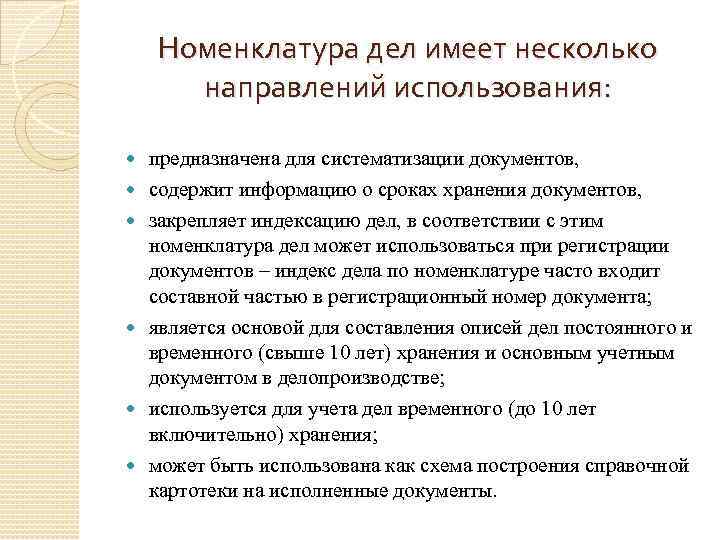 Номенклатура дел имеет несколько направлений использования:

- предназначена для систематизации документов,
- содержит информацию о сроках хранения документов,
- закрепляет индексацию дел, в соответствии с этим номенклатура дел может использоваться при регистрации документов – индекс дела по номенклатуре часто входит составной частью в регистрационный номер документа;
- является основой для составления описей дел постоянного и временного (свыше 10 лет) хранения и основным учетным документом в делопроизводстве;
- используется для учета дел временного (до 10 лет включительно) хранения;
- может быть использована как схема построения справочной картотеки на исполненные документы.